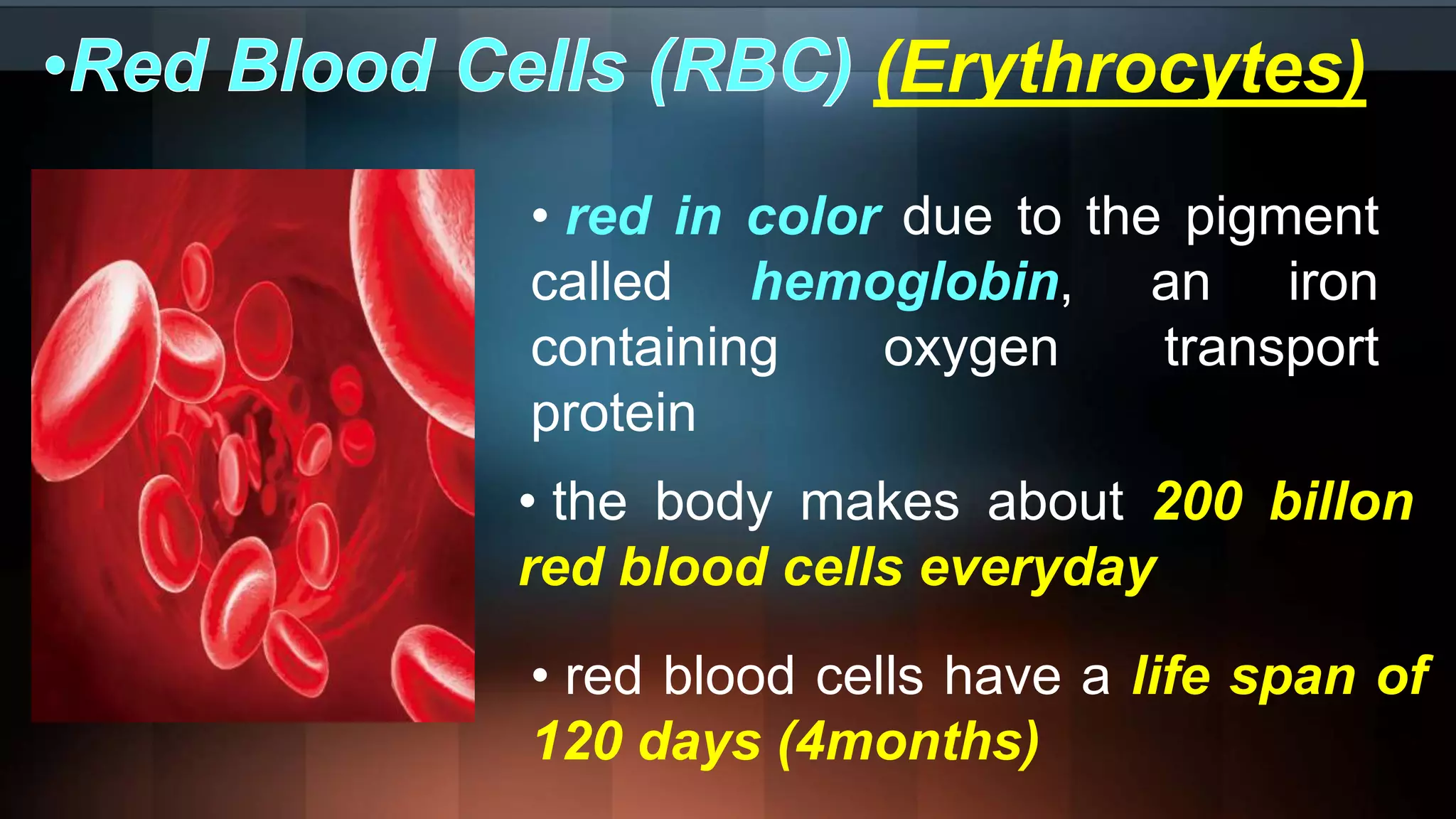 •Red Blood Cells (RBC) (Erythrocytes)

• red in color due to the pigment called hemoglobin, an iron containing oxygen transport protein

• the body makes about 200 billon red blood cells everyday

• red blood cells have a life span of 120 days (4months)